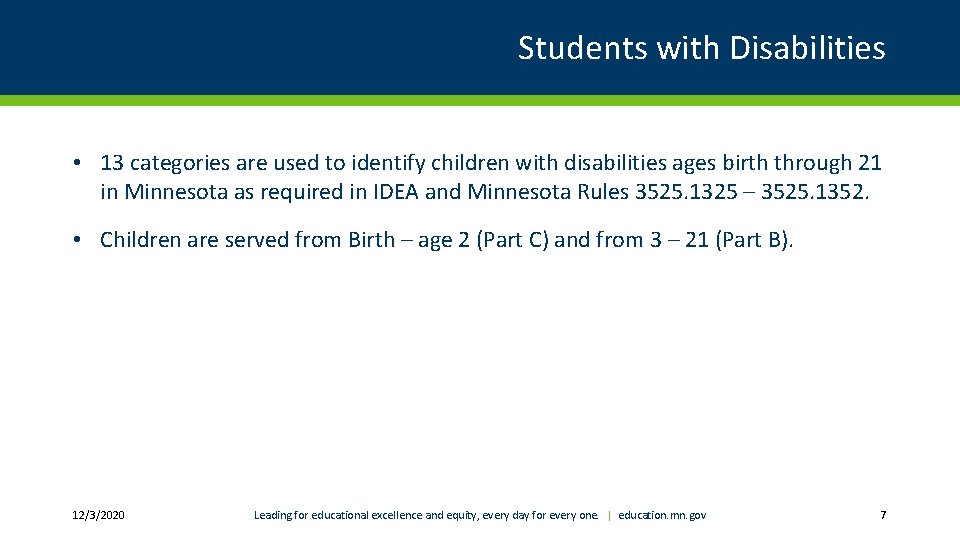 Students with Disabilities

• 13 categories are used to identify children with disabilities ages birth through 21 in Minnesota as required in IDEA and Minnesota Rules 3525.1325 – 3525.1352.

• Children are served from Birth – age 2 (Part C) and from 3 – 21 (Part B).

12/3/2020

Leading for educational excellence and equity, every day for every one. | education.mn.gov

7